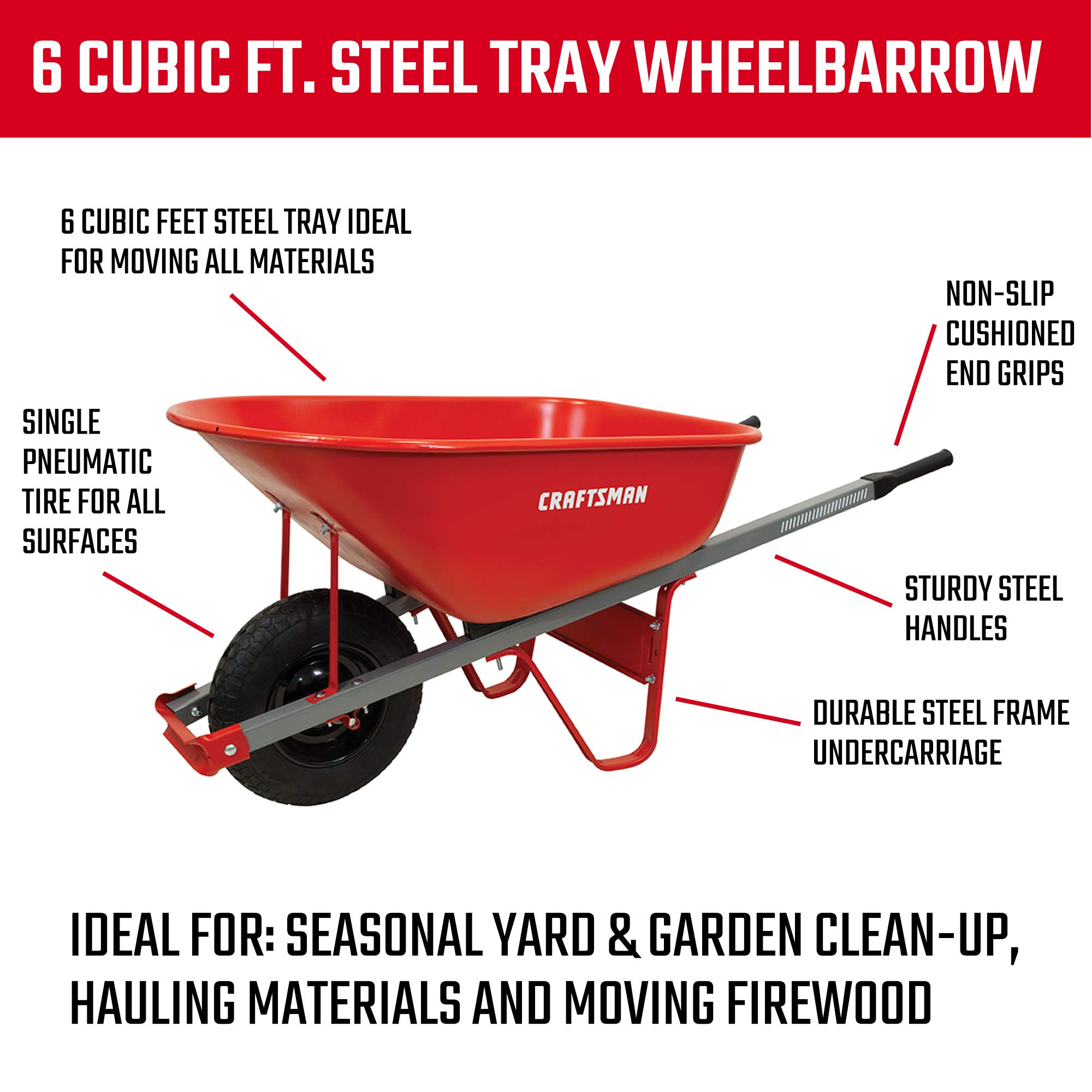 6 CUBIC FT. STEEL TRAY WHEELBARROW

6 CUBIC FEET STEEL TRAY IDEAL FOR MOVING ALL MATERIALS

NON-SLIP CUSHIONED END GRIPS

SINGLE PNEUMATIC TIRE FOR ALL SURFACES

CRAFTSMAN

STURDY STEEL HANDLES

DURABLE STEEL FRAME UNDERCARRIAGE

IDEAL FOR: SEASONAL YARD & GARDEN CLEAN-UP, HAULING MATERIALS AND MOVING FIREWOOD